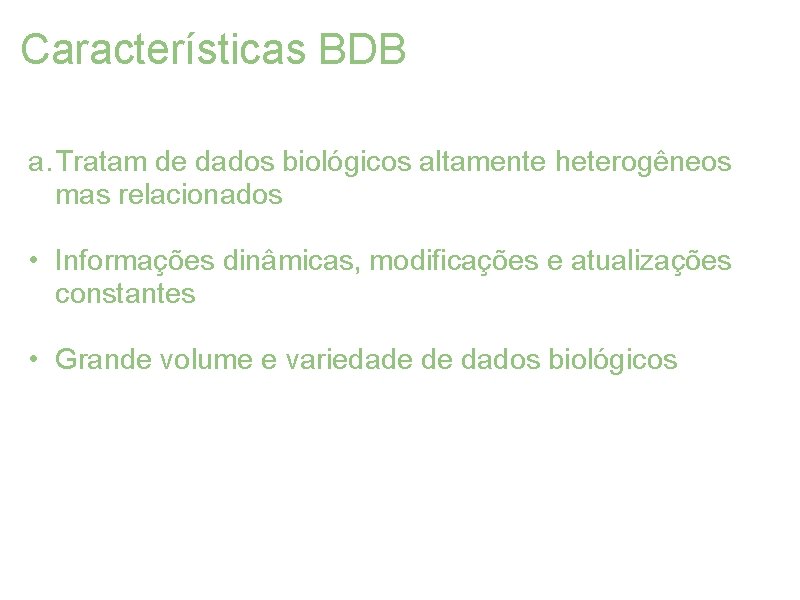 Características BDB

a. Tratam de dados biológicos altamente heterogêneos mas relacionados

• Informações dinâmicas, modificações e atualizações constantes

• Grande volume e variedade de dados biológicos